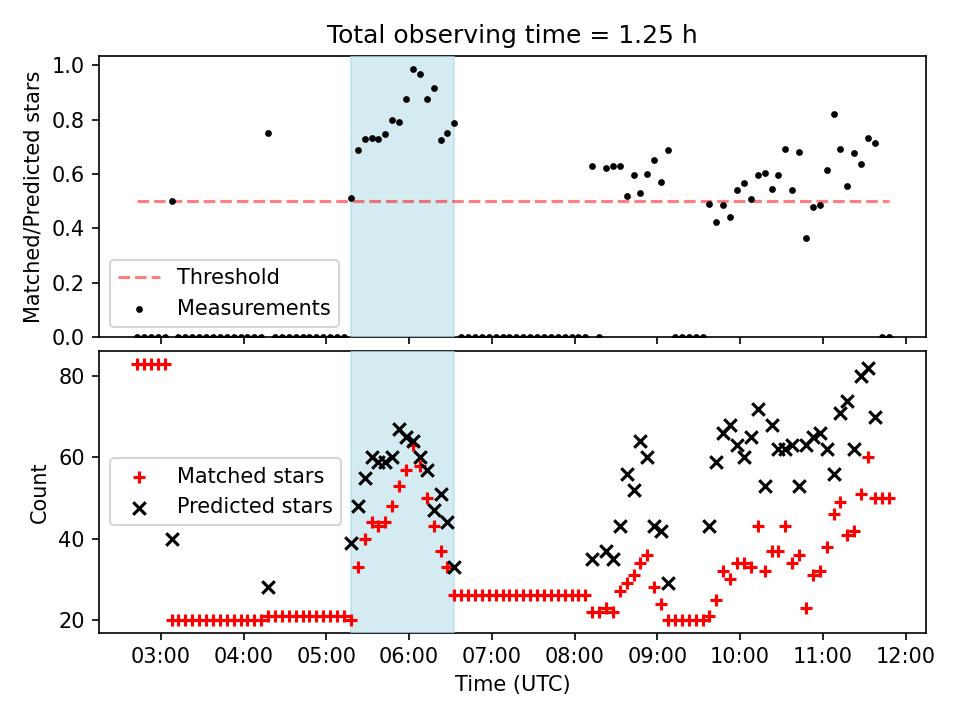 Total observing time = 1.25 h

Matched/Predicted stars

1.0
0.8
0.6
0.4
0.2
0.0

Threshold
Measurements

Count

80
60
40
20

Matched stars
Predicted stars

03:00
04:00
05:00
06:00
07:00
08:00
09:00
10:00
11:00
12:00

Time (UTC)